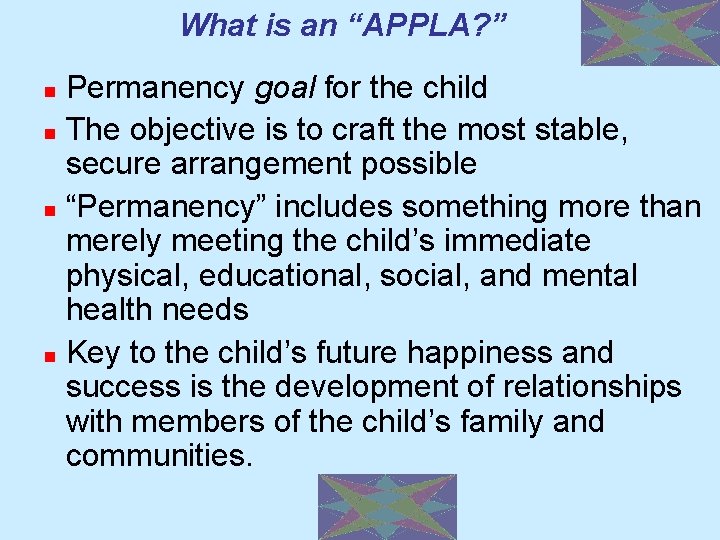 What is an “APPLA?”

- Permanency goal for the child
- The objective is to craft the most stable, secure arrangement possible
- “Permanency” includes something more than merely meeting the child’s immediate physical, educational, social, and mental health needs
- Key to the child’s future happiness and success is the development of relationships with members of the child’s family and communities.